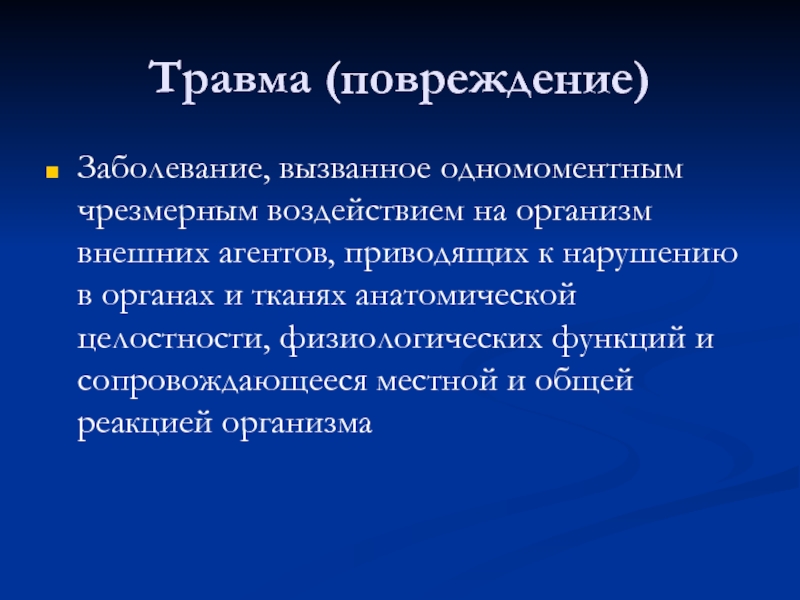 Травма (повреждение)

Заболевание, вызванное одномоментным чрезмерным воздействием на организм внешних агентов, приводящих к нарушению в органах и тканях анатомической целостности, физиологических функций и сопровождающееся местной и общей реакцией организма